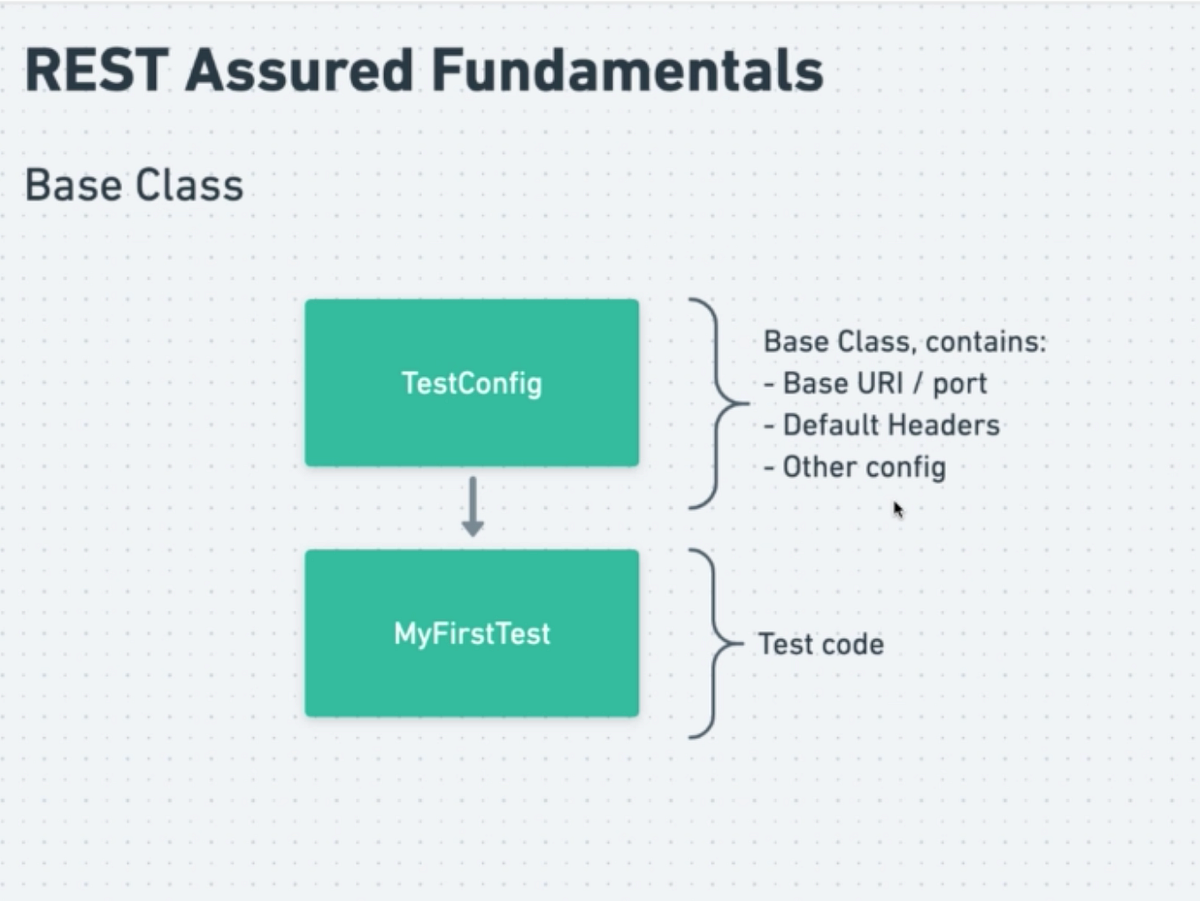 REST Assured Fundamentals

Base Class

TestConfig

Base Class, contains:
- Base URI / port
- Default Headers
- Other config

MyFirstTest

Test code